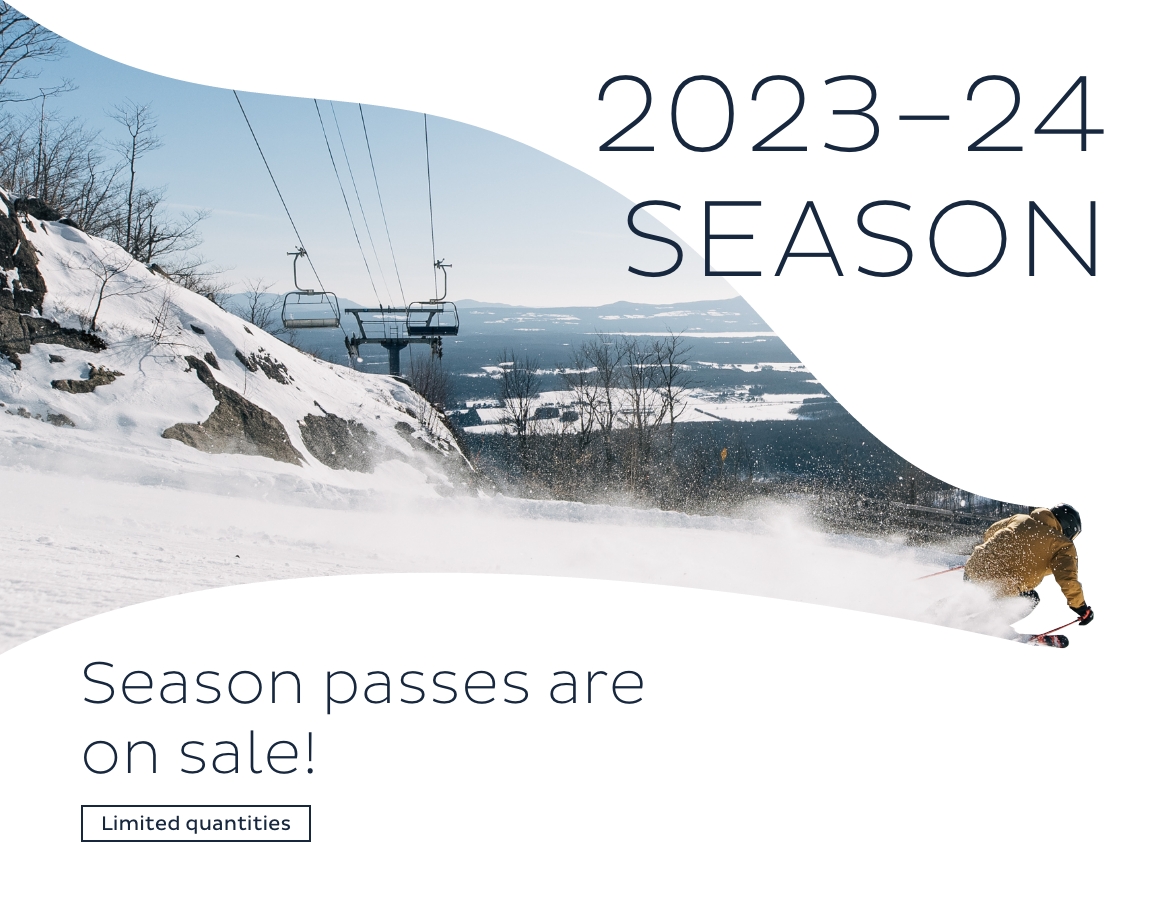 2023–24
SEASON

Season passes are on sale!

Limited quantities